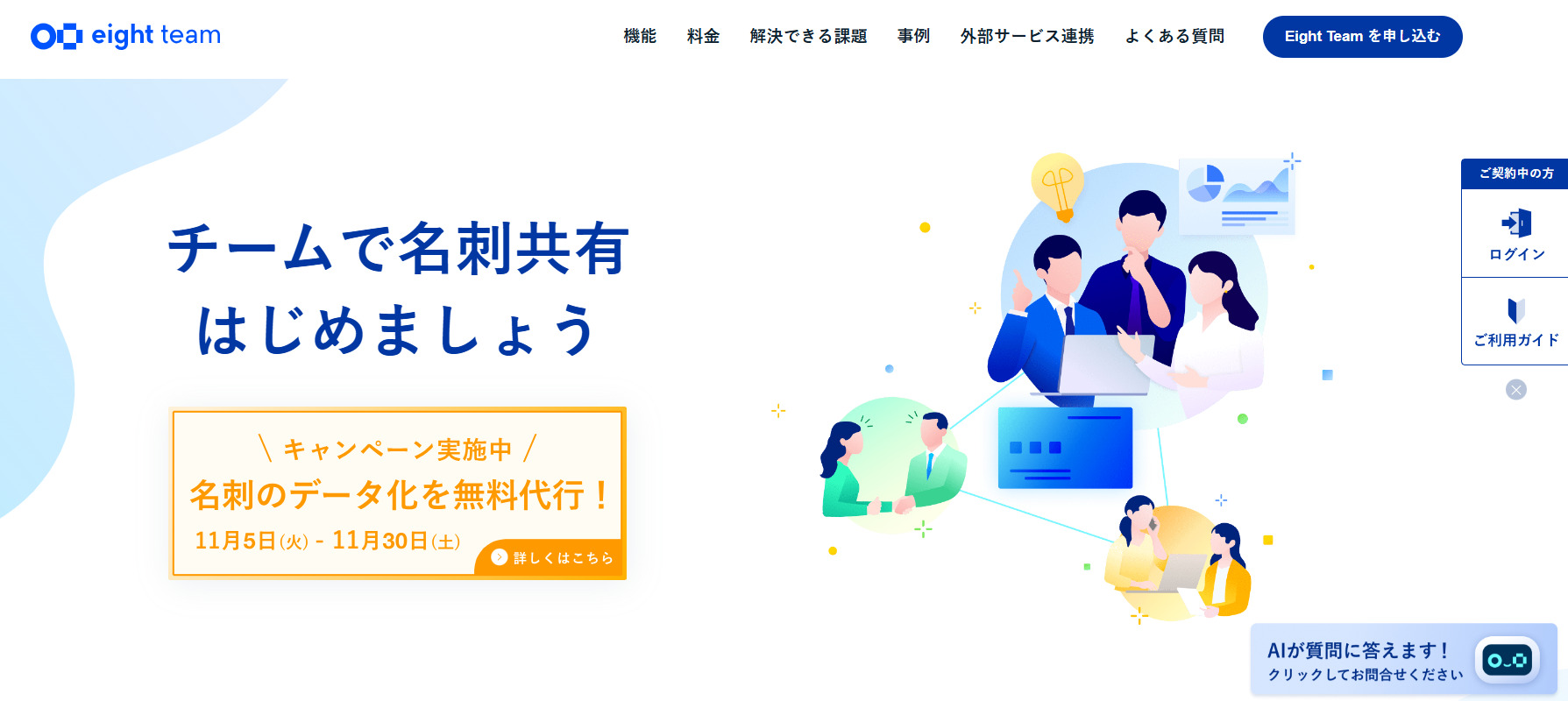 eight team

機能 料金 解決できる課題 事例 外部サービス連携 よくある質問

Eight Team を申し込む

チームで名刺共有
はじめましょう

\ キャンペーン実施中 /
名刺のデータ化を無料代行！
11月5日(火) - 11月30日(土)

詳しくはこちら

ご契約中の方
ログイン
ご利用ガイド

AIが質問に答えます！
クリックしてお問合せください